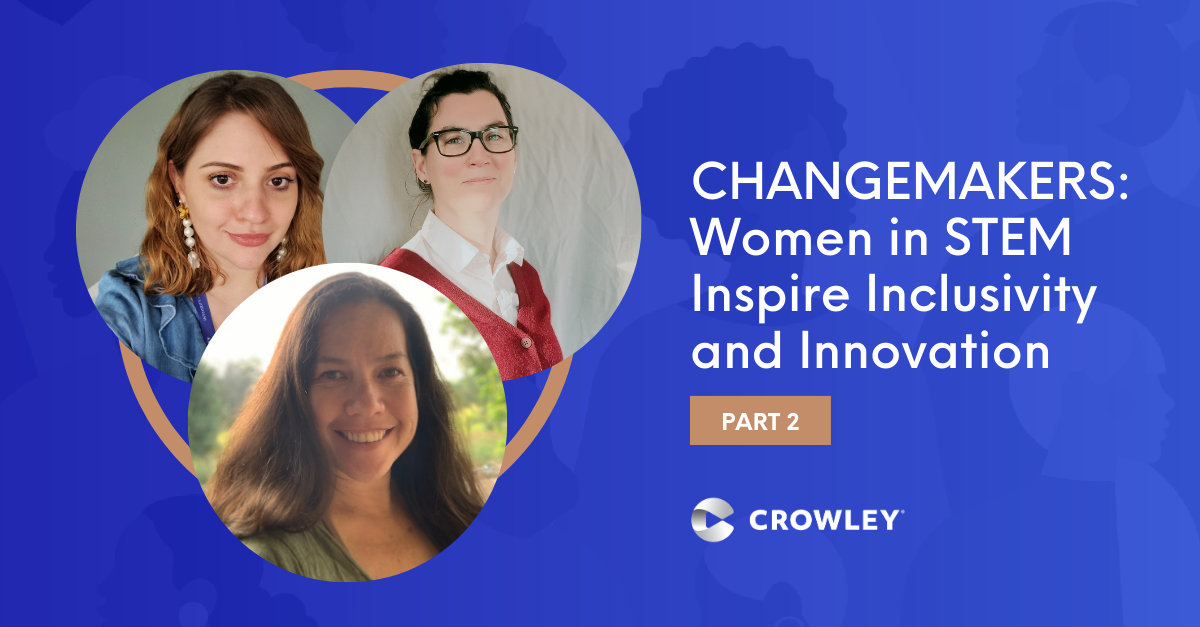 CHANGEMAKERS: Women in STEM Inspire Inclusivity and Innovation

PART 2

CROWLEY®